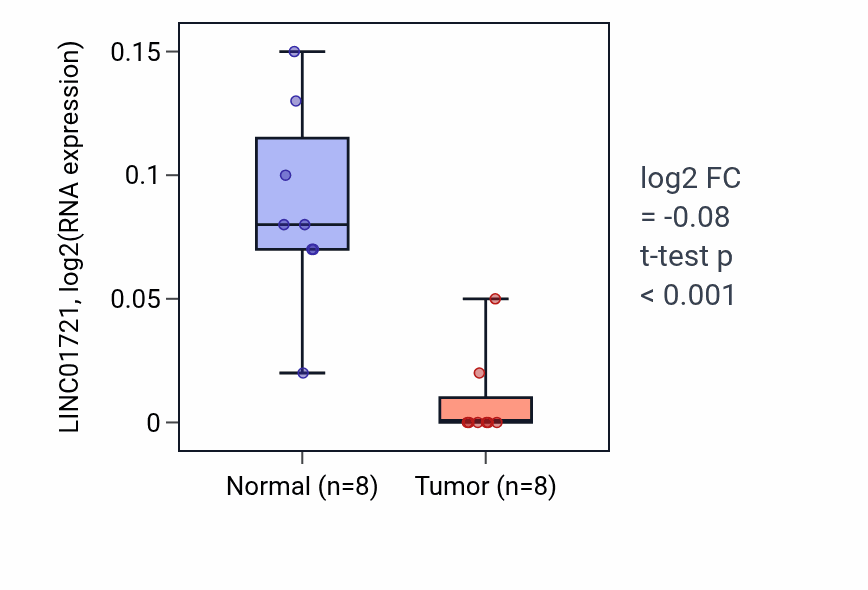 LINC01721, log2(RNA expression)

0.15
0.1
0.05
0

Normal (n=8)
Tumor (n=8)

log2 FC
= -0.08
t-test p
< 0.001